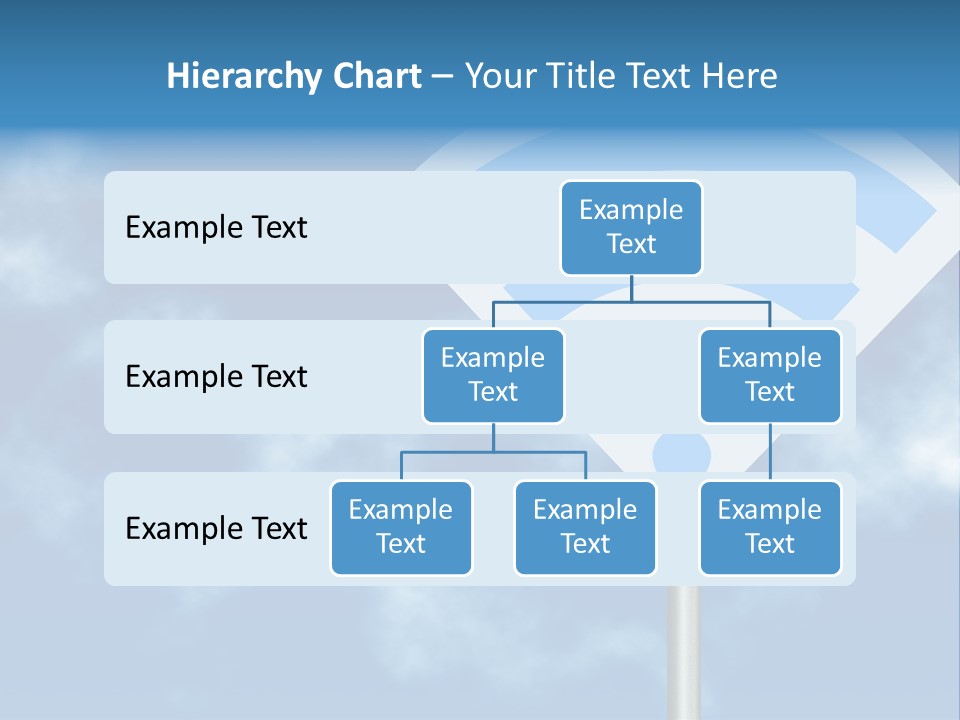 Hierarchy Chart – Your Title Text Here

Example Text

Example Text

Example Text

Example Text

Example Text

Example Text

Example Text

Example Text

Example Text